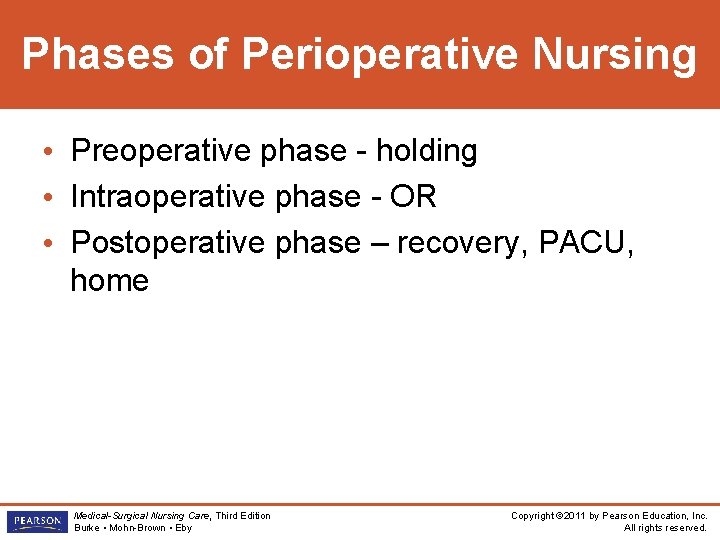 Phases of Perioperative Nursing

• Preoperative phase - holding
• Intraoperative phase - OR
• Postoperative phase – recovery, PACU, home

PEARSON

Medical-Surgical Nursing Care, Third Edition
Burke • Mohn-Brown • Eby

Copyright ©2011 by Pearson Education, Inc.
All rights reserved.